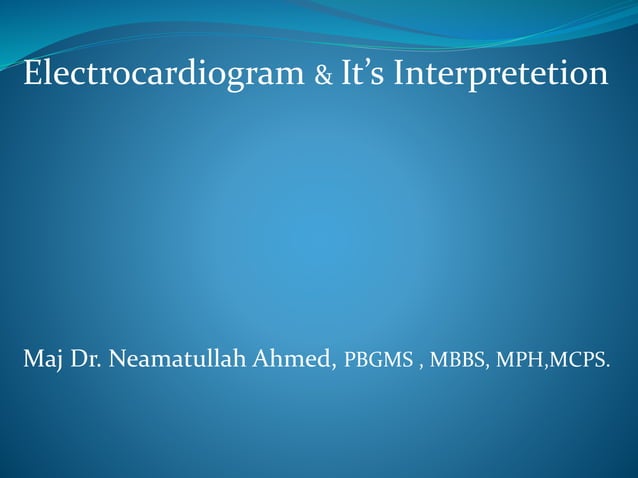 Electrocardiogram & It’s Interpretetion

Maj Dr. Neamatullah Ahmed, PBGMS , MBBS, MPH,MCPS.